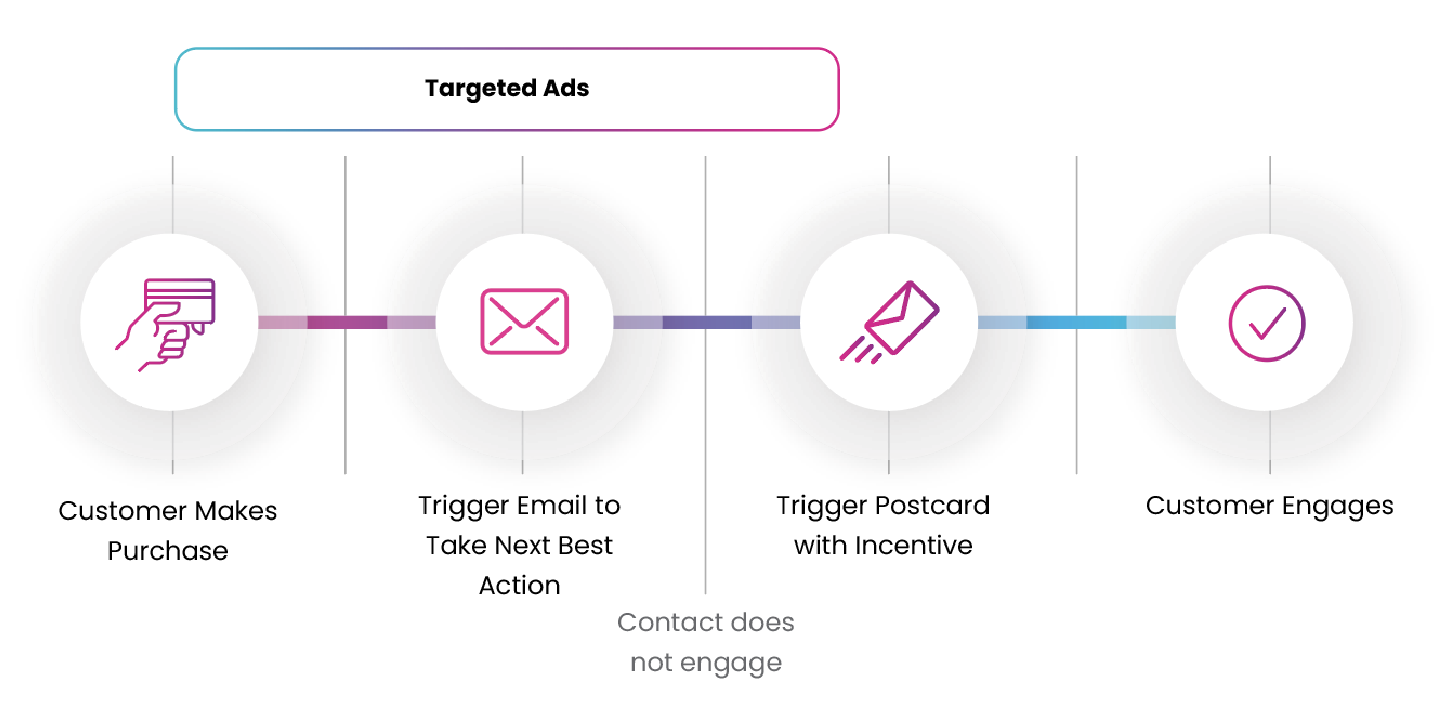 Targeted Ads

Customer Makes Purchase

Trigger Email to Take Next Best Action

Contact does not engage

Trigger Postcard with Incentive

Customer Engages